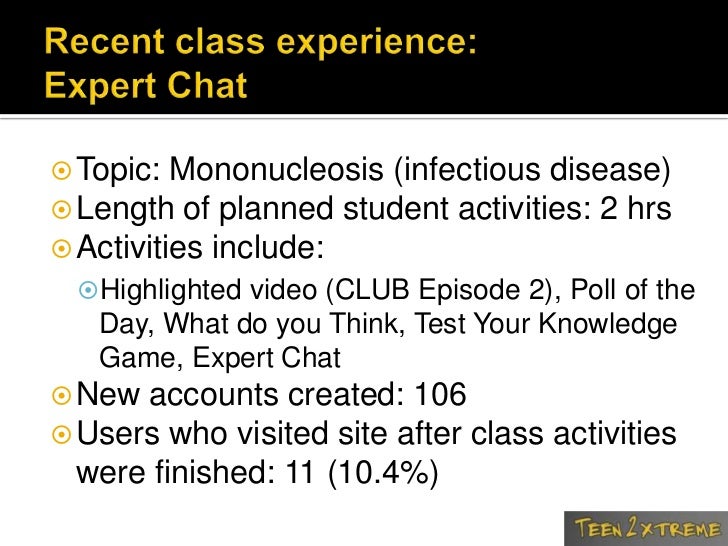 Recent class experience:
Expert Chat

Topic: Mononucleosis (infectious disease)
Length of planned student activities: 2 hrs
Activities include:
Highlighted video (CLUB Episode 2), Poll of the Day, What do you Think, Test Your Knowledge Game, Expert Chat
New accounts created: 106
Users who visited site after class activities were finished: 11 (10.4%)

TEEN 2 XTREME